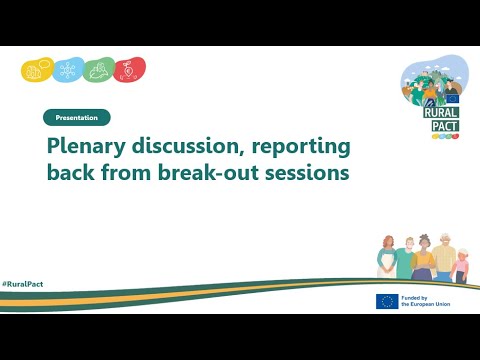 RURAL PACT

Presentation

Plenary discussion, reporting back from break-out sessions

#RuralPact

Funded by the European Union